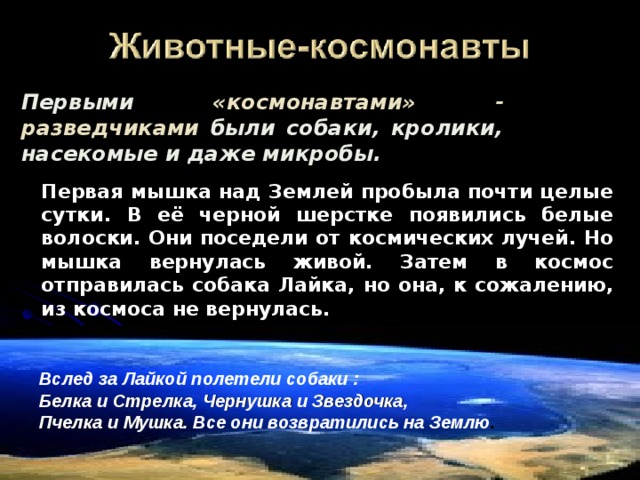 Животные-космонавты

Первыми «космонавтами» - разведчиками были собаки, кролики, насекомые и даже микробы.

Первая мышка над Землей пробыла почти целые сутки. В её черной шерстке появились белые волоски. Они поседели от космических лучей. Но мышка вернулась живой. Затем в космос отправилась собака Лайка, но она, к сожалению, из космоса не вернулась.

Вслед за Лайкой полетели собаки :
Белка и Стрелка, Чернушка и Звездочка,
Пчелка и Мушка. Все они возвратились на Землю.